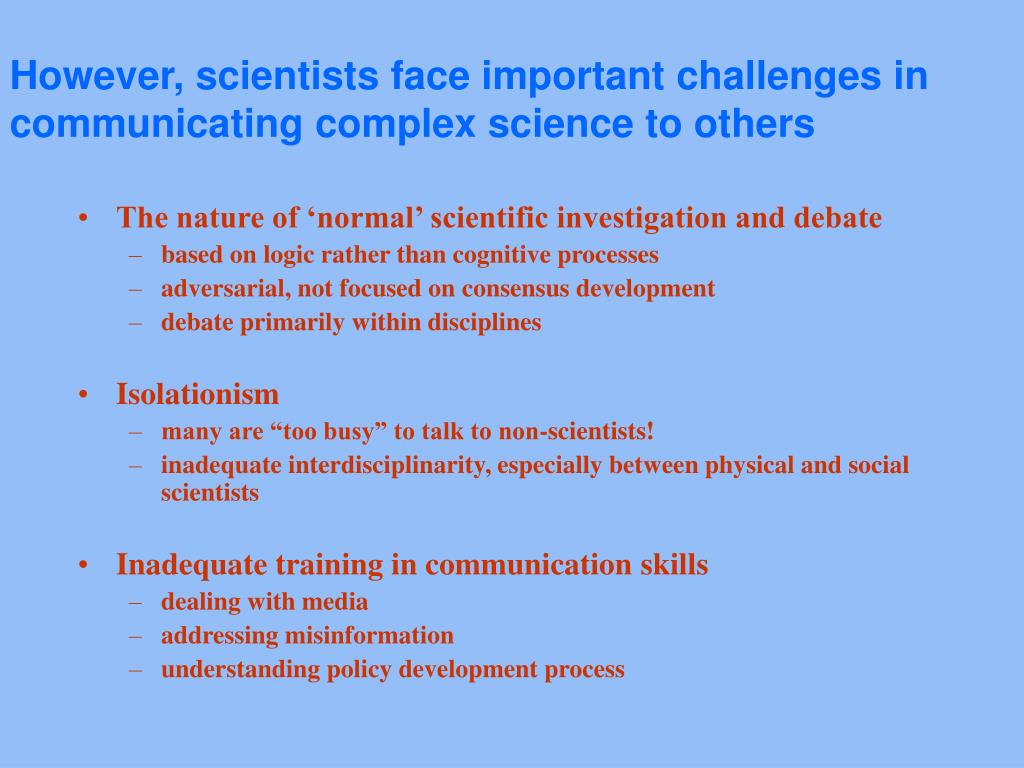 However, scientists face important challenges in communicating complex science to others

• The nature of ‘normal’ scientific investigation and debate
– based on logic rather than cognitive processes
– adversarial, not focused on consensus development
– debate primarily within disciplines

• Isolationism
– many are “too busy” to talk to non-scientists!
– inadequate interdisciplinarity, especially between physical and social scientists

• Inadequate training in communication skills
– dealing with media
– addressing misinformation
– understanding policy development process